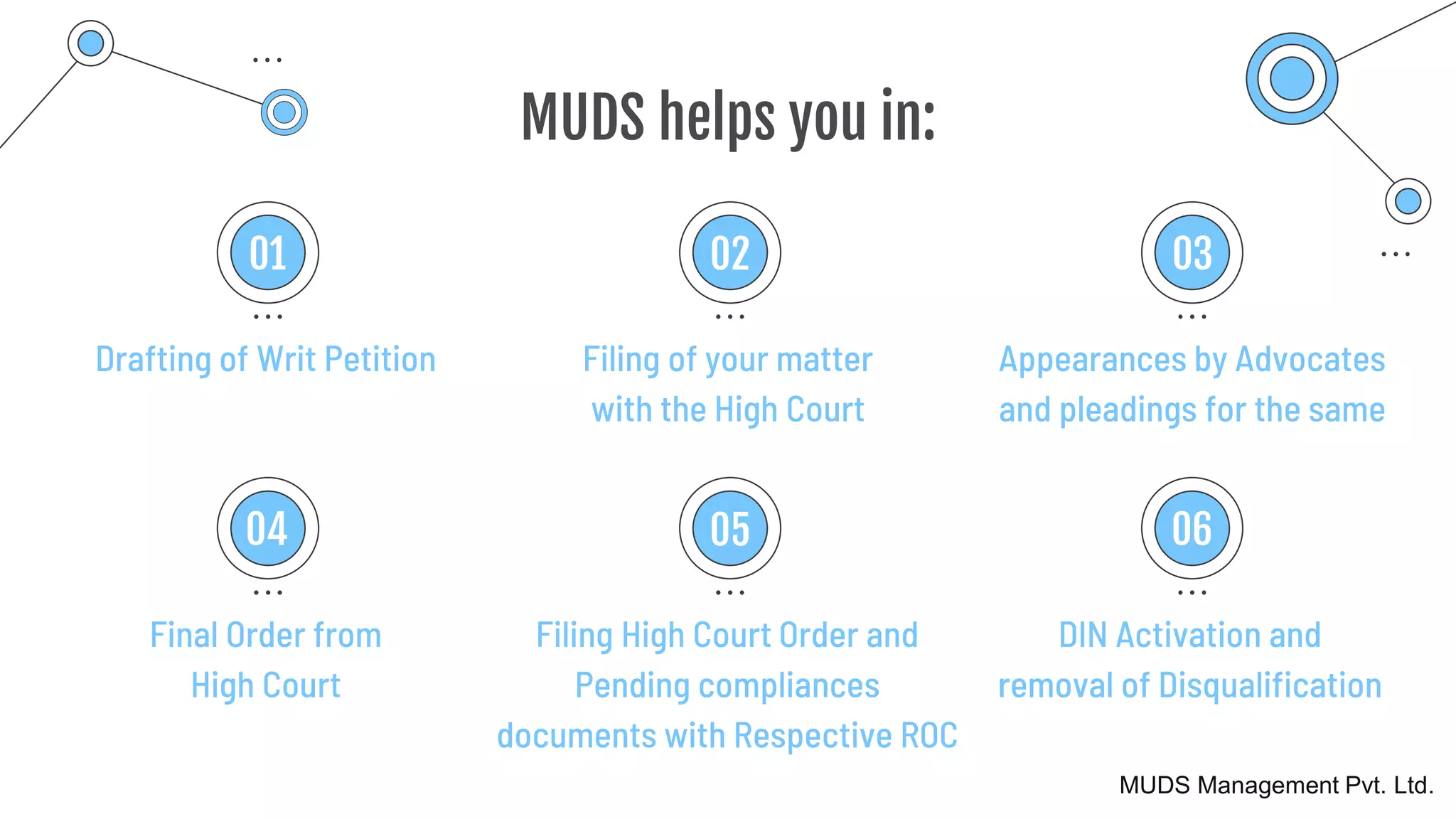 MUDS helps you in:

01

Drafting of Writ Petition

02

Filing of your matter with the High Court

03

Appearances by Advocates and pleadings for the same

04

Final Order from High Court

05

Filing High Court Order and Pending compliances documents with Respective ROC

06

DIN Activation and removal of Disqualification

MUDS Management Pvt. Ltd.